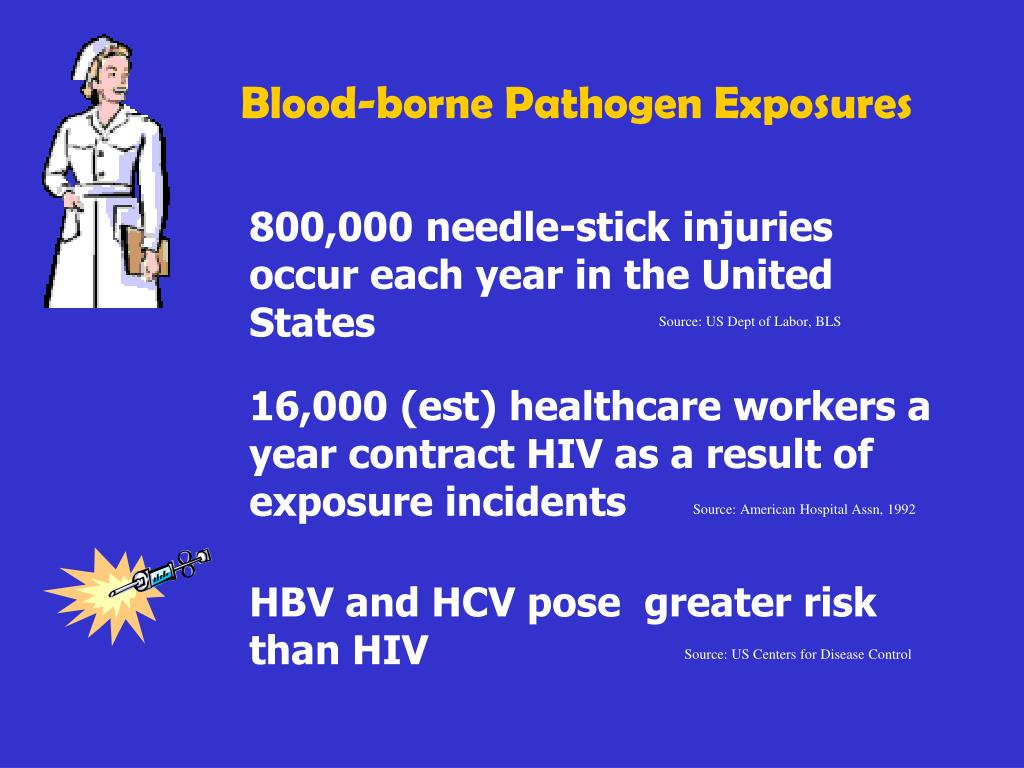 Blood-borne Pathogen Exposures

800,000 needle-stick injuries occur each year in the United States Source: US Dept of Labor, BLS

16,000 (est) healthcare workers a year contract HIV as a result of exposure incidents Source: American Hospital Assn, 1992

HBV and HCV pose greater risk than HIV Source: US Centers for Disease Control